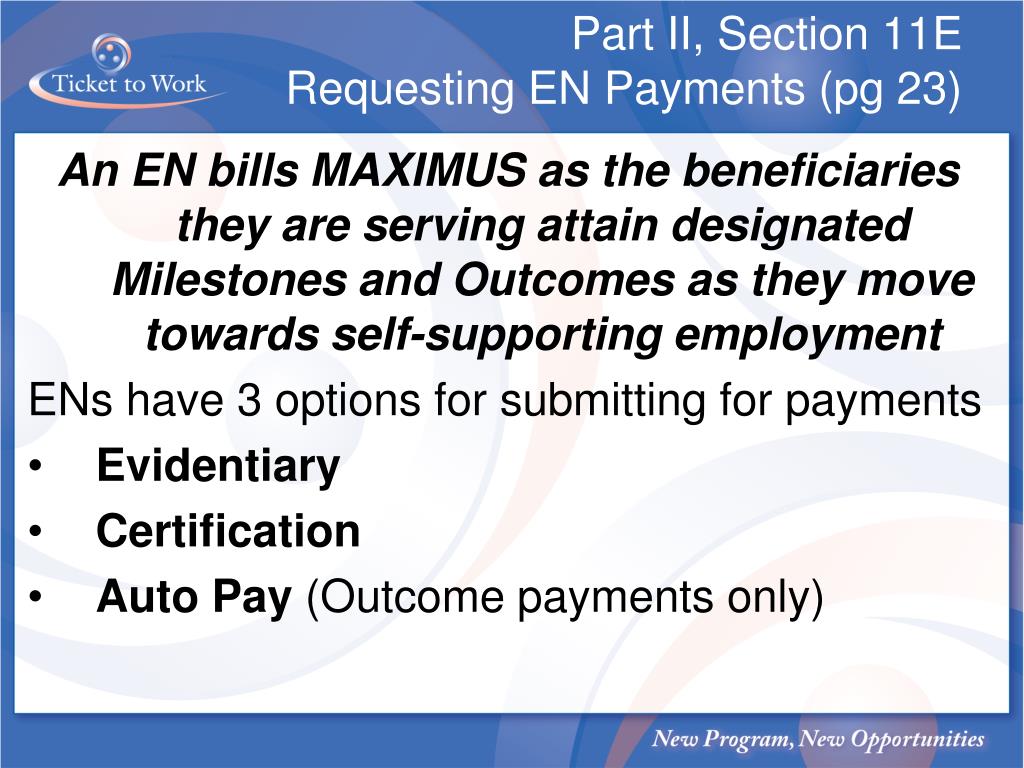 Ticket to Work

Part II, Section 11E
Requesting EN Payments (pg 23)

An EN bills MAXIMUS as the beneficiaries they are serving attain designated Milestones and Outcomes as they move towards self-supporting employment

ENs have 3 options for submitting for payments

• Evidentiary
• Certification
• Auto Pay (Outcome payments only)

New Program, New Opportunities